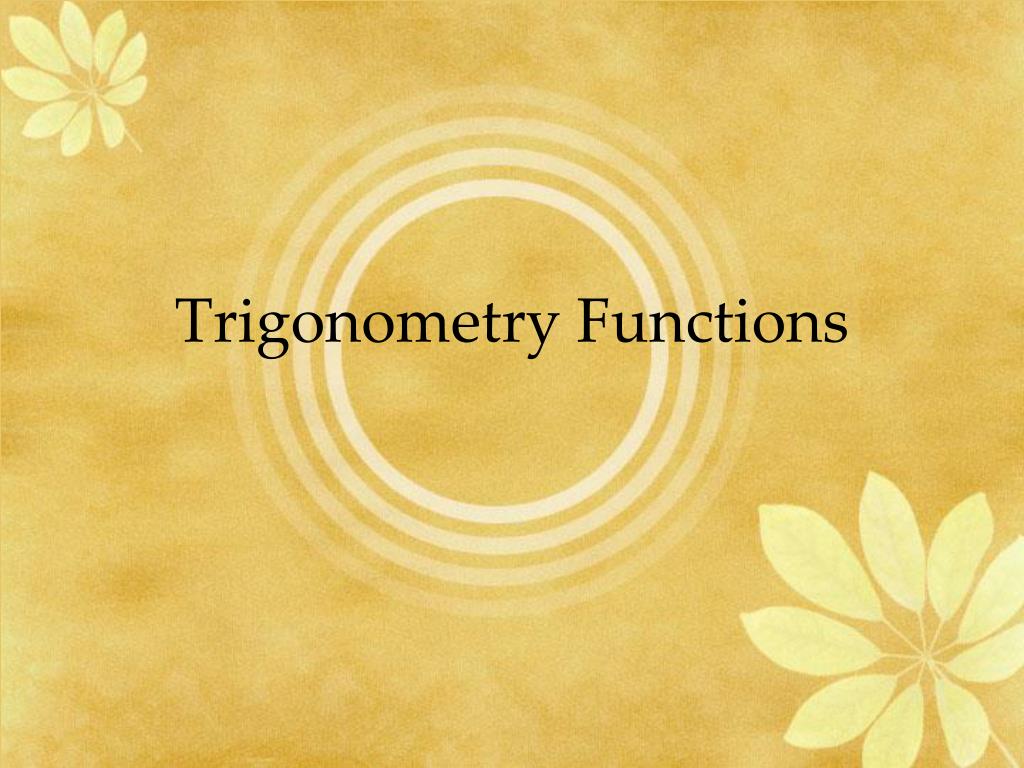 Trigonometry Functions